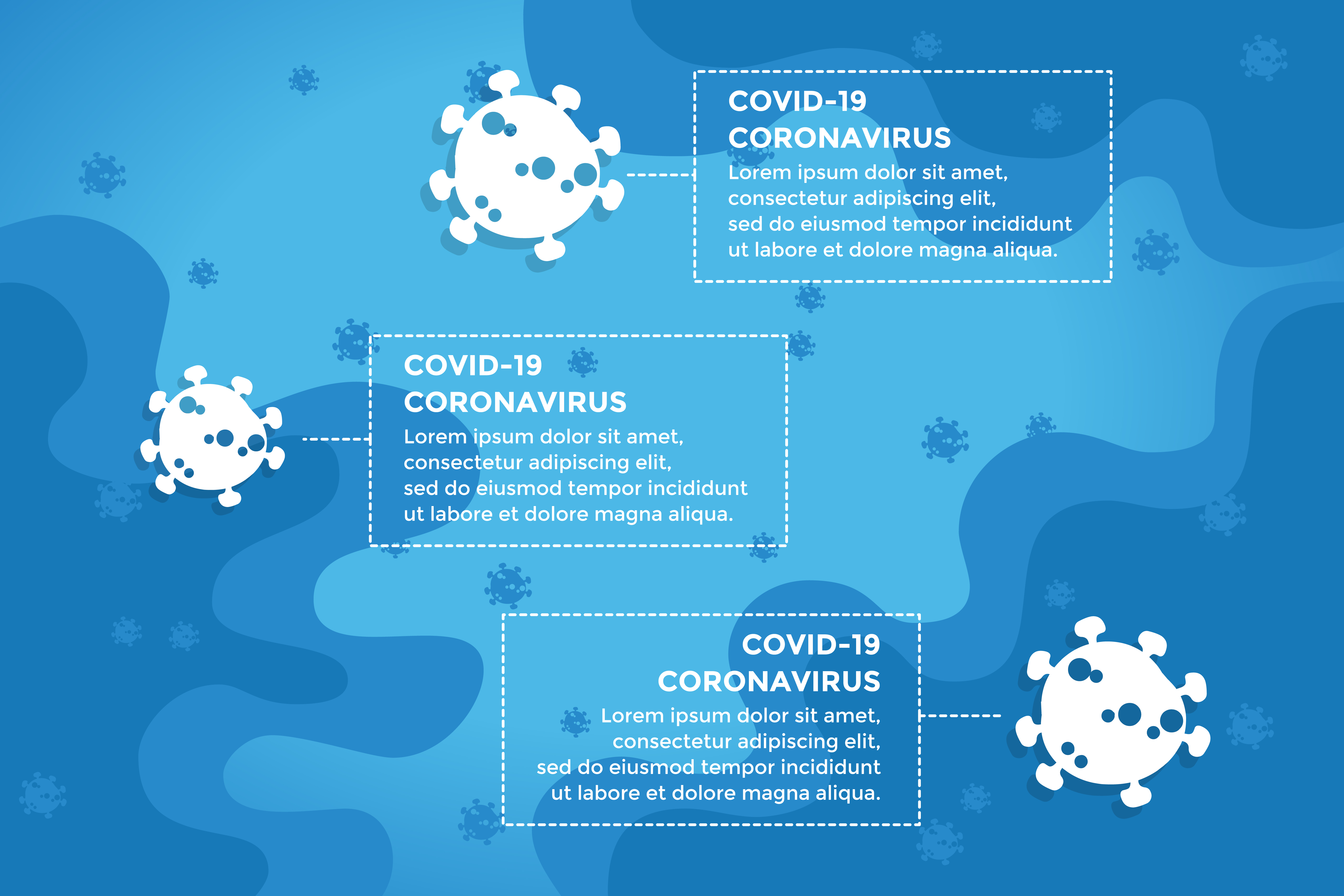 COVID-19
CORONAVIRUS
Lorem ipsum dolor sit amet, consectetur adipiscing elit, sed do eiusmod tempor incididunt ut labore et dolore magna aliqua.

COVID-19
CORONAVIRUS
Lorem ipsum dolor sit amet, consectetur adipiscing elit, sed do eiusmod tempor incididunt ut labore et dolore magna aliqua.

COVID-19
CORONAVIRUS
Lorem ipsum dolor sit amet, consectetur adipiscing elit, sed do eiusmod tempor incididunt ut labore et dolore magna aliqua.